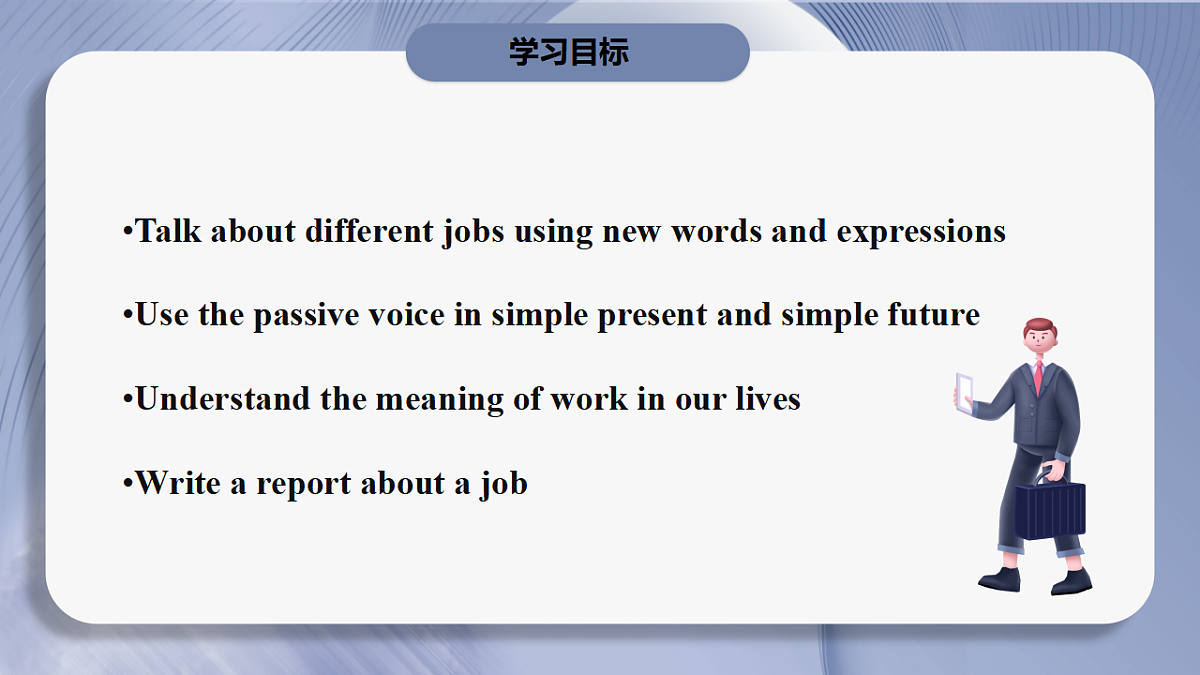 学习目标

•Talk about different jobs using new words and expressions

•Use the passive voice in simple present and simple future

•Understand the meaning of work in our lives

•Write a report about a job